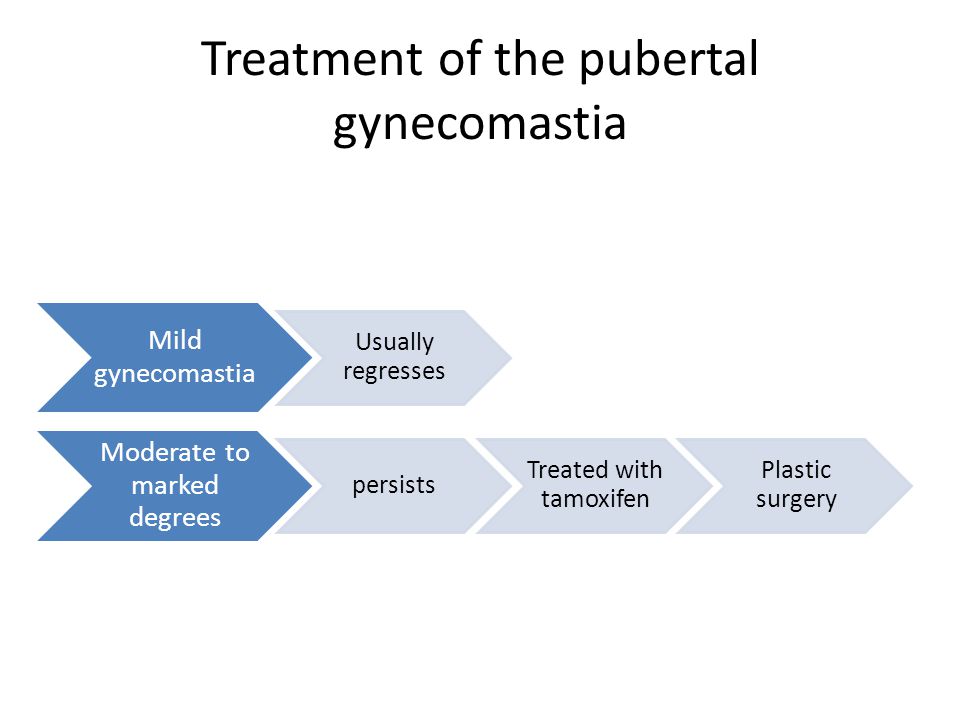 Treatment of the pubertal gynecomastia

Mild gynecomastia

Usually regresses

Moderate to marked degrees

persists

Treated with tamoxifen

Plastic surgery